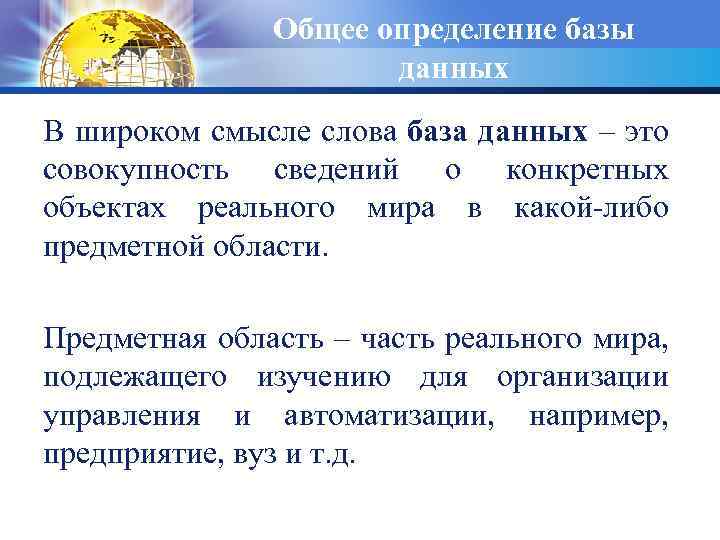 Общее определение базы данных

В широком смысле слова база данных – это совокупность сведений о конкретных объектах реального мира в какой-либо предметной области.

Предметная область – часть реального мира, подлежащего изучению для организации управления и автоматизации, например, предприятие, вуз и т.д.